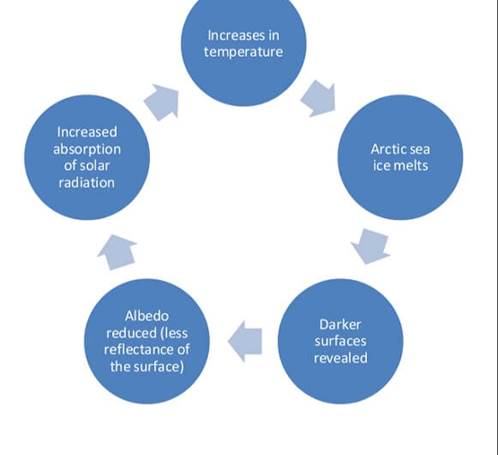 Increases in temperature

Arctic sea ice melts

Darker surfaces revealed

Albedo reduced (less reflectance of the surface)

Increased absorption of solar radiation